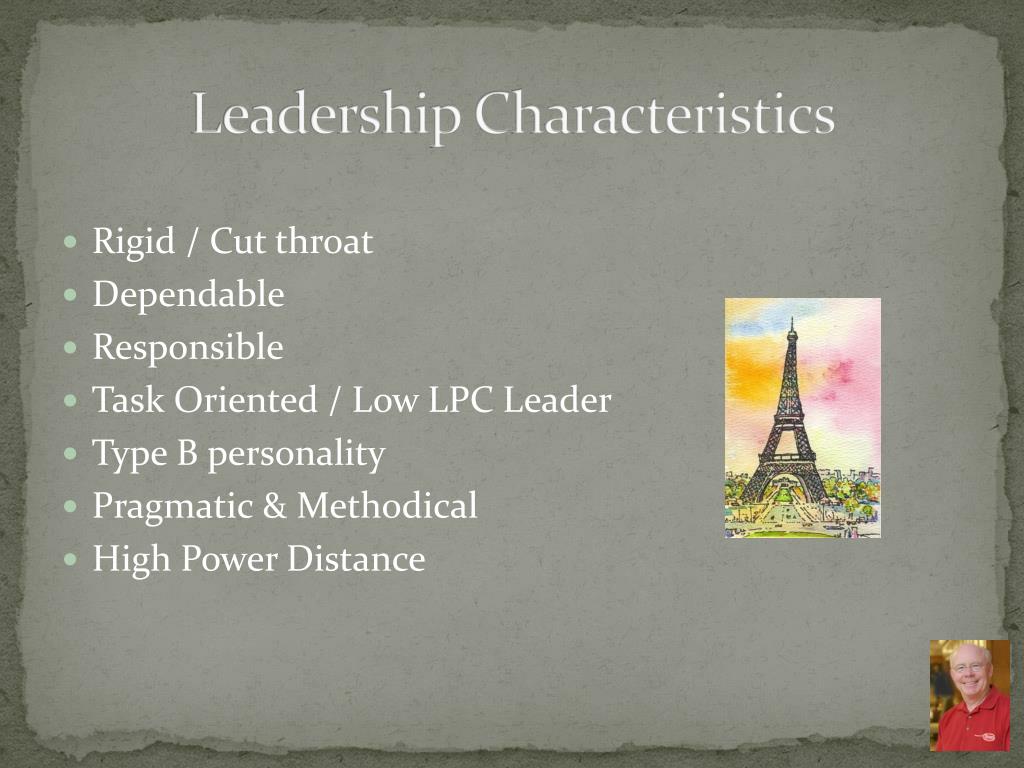 Leadership Characteristics

- Rigid / Cut throat
- Dependable
- Responsible
- Task Oriented / Low LPC Leader
- Type B personality
- Pragmatic & Methodical
- High Power Distance